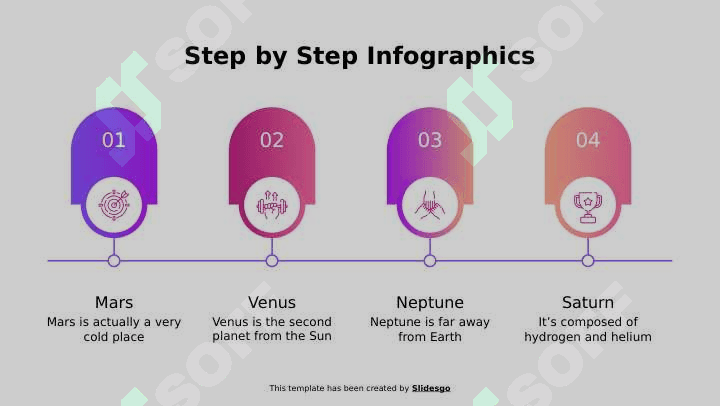 Step by Step Infographics

01

02

03

04

Mars
Mars is actually a very cold place

Venus
Venus is the second planet from the Sun

Neptune
Neptune is far away from Earth

Saturn
It's composed of hydrogen and helium

This template has been created by Slidesgo